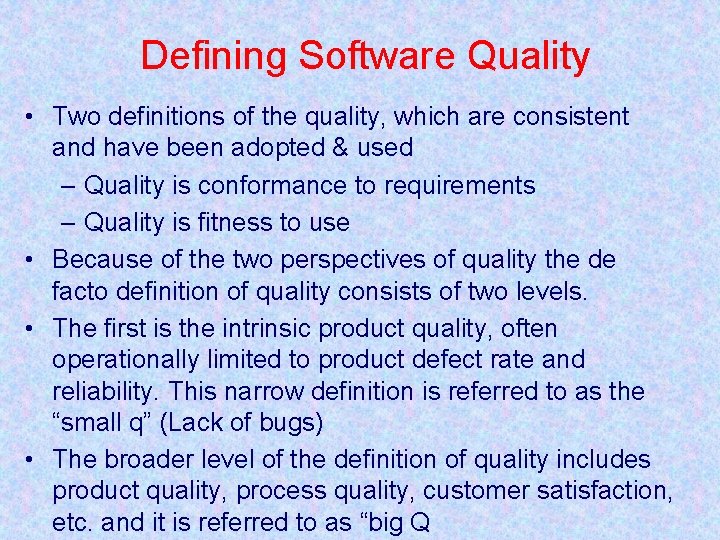 Defining Software Quality

• Two definitions of the quality, which are consistent and have been adopted & used
– Quality is conformance to requirements
– Quality is fitness to use

• Because of the two perspectives of quality the de facto definition of quality consists of two levels.

• The first is the intrinsic product quality, often operationally limited to product defect rate and reliability. This narrow definition is referred to as the “small q” (Lack of bugs)

• The broader level of the definition of quality includes product quality, process quality, customer satisfaction, etc. and it is referred to as “big Q